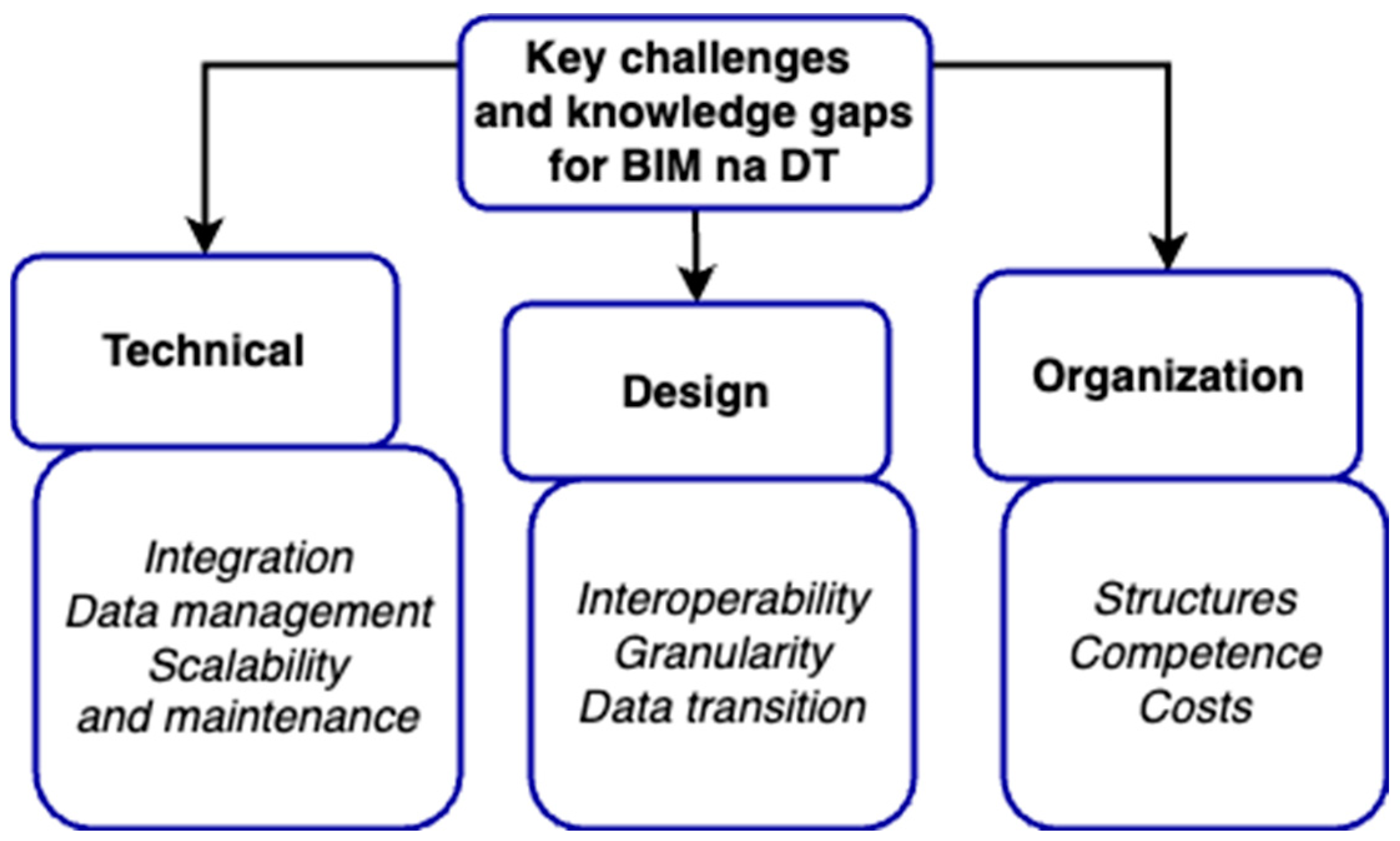 Key challenges and knowledge gaps for BIM na DT

Technical

Integration
Data management
Scalability
and maintenance

Design

Interoperability
Granularity
Data transition

Organization

Structures
Competence
Costs